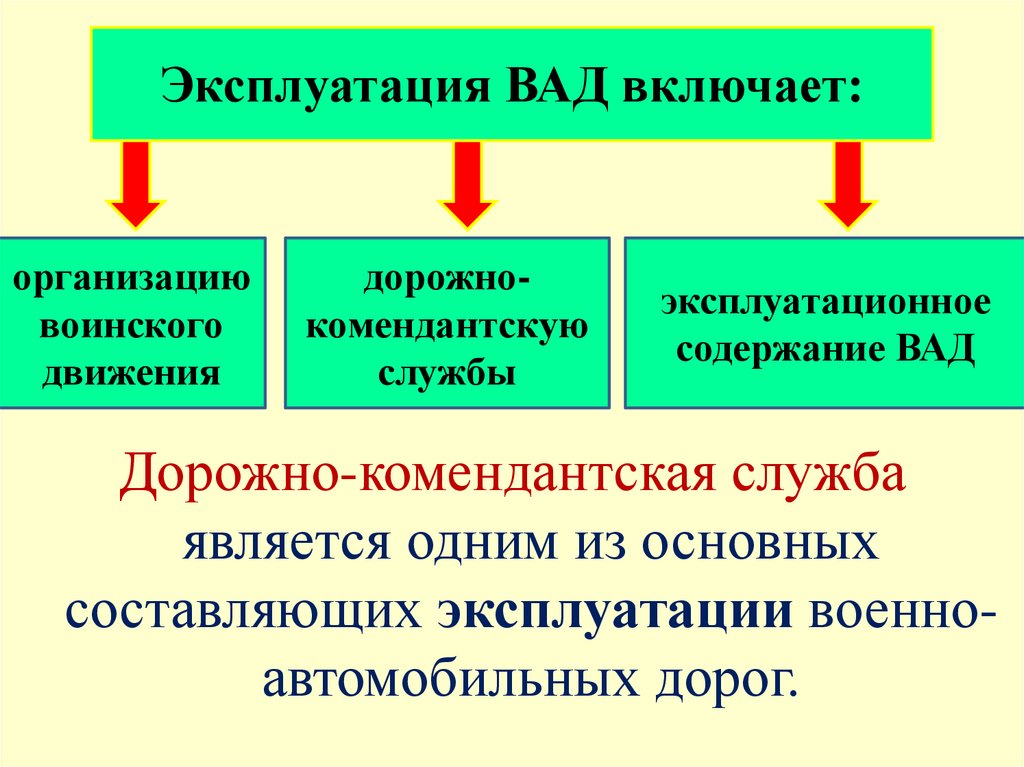 Эксплуатация ВАД включает:

организацию воинского движения

дорожно-комендантскую службы

эксплуатационное содержание ВАД

Дорожно-комендантская служба является одним из основных составляющих эксплуатации военно-автомобильных дорог.